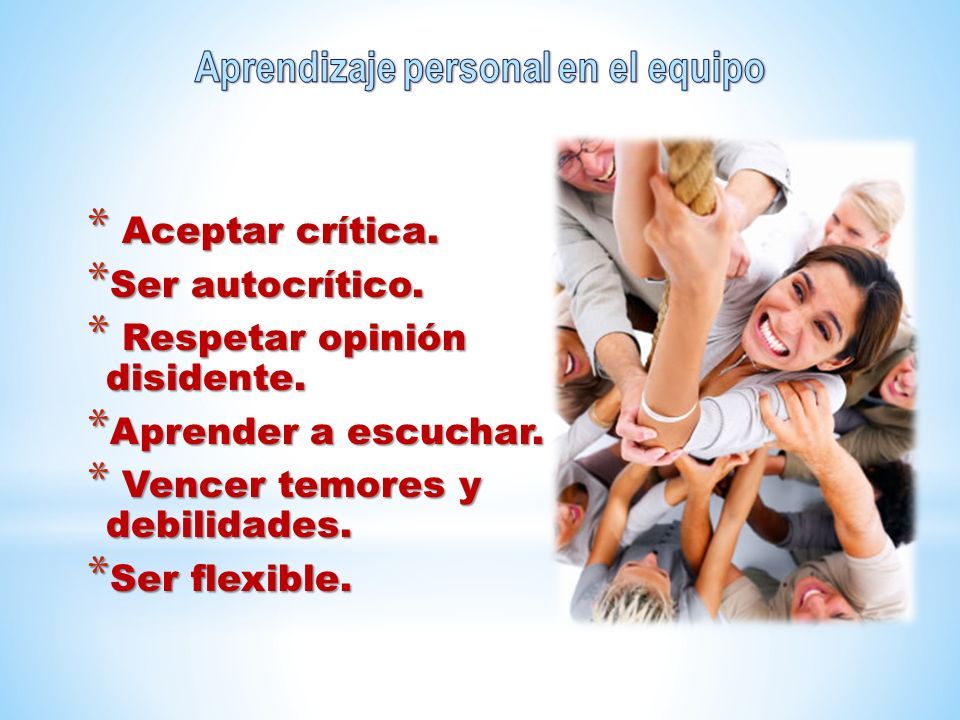 Aprendizaje personal en el equipo

* Aceptar crítica.
*Ser autocrítico.
* Respetar opinión disidente.
*Aprender a escuchar.
* Vencer temores y debilidades.
*Ser flexible.